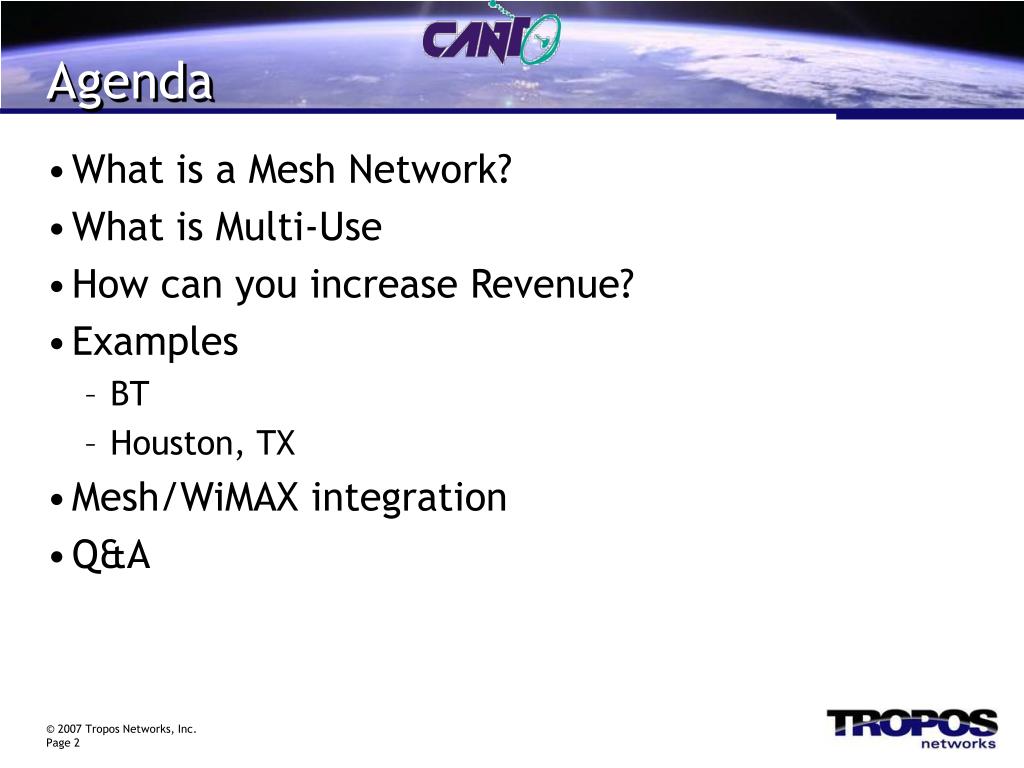 CANTO

Agenda

• What is a Mesh Network?
• What is Multi-Use
• How can you increase Revenue?
• Examples
– BT
– Houston, TX
• Mesh/WiMAX integration
• Q&A

© 2007 Tropos Networks, Inc.
Page 2

TROPOS networks